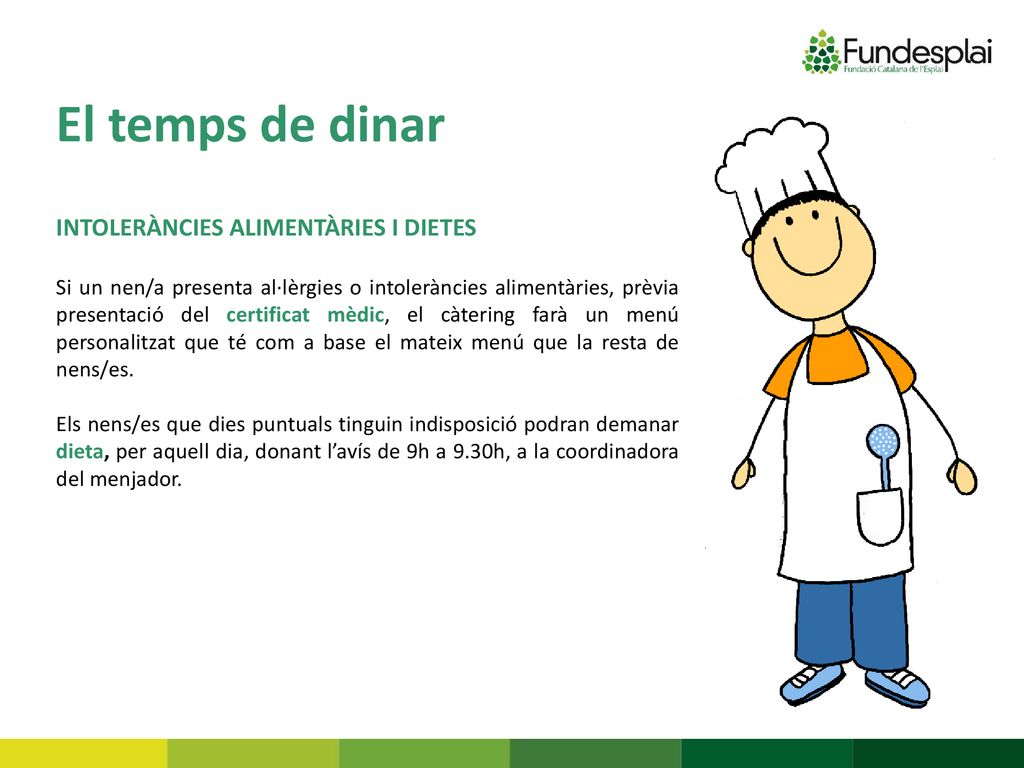 Fundesplai
Fundació Catalana de l'Esplai

El temps de dinar

INTOLERÀNCIES ALIMENTÀRIES I DIETES

Si un nen/a presenta al·lèrgies o intoleràncies alimentàries, prèvia presentació del certificat mèdic, el càtering farà un menú personalitzat que té com a base el mateix menú que la resta de nens/es.

Els nens/es que dies puntuals tinguin indisposició podran demanar dieta, per aquell dia, donant l'avís de 9h a 9.30h, a la coordinadora del menjador.